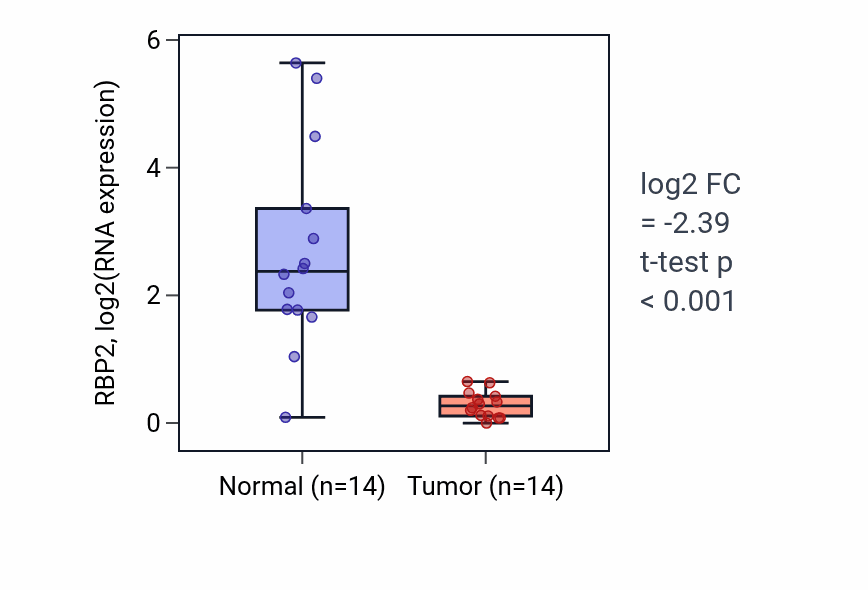 RBP2, log2(RNA expression)

6
4
2
0

Normal (n=14)
Tumor (n=14)

log2 FC
= -2.39
t-test p
< 0.001